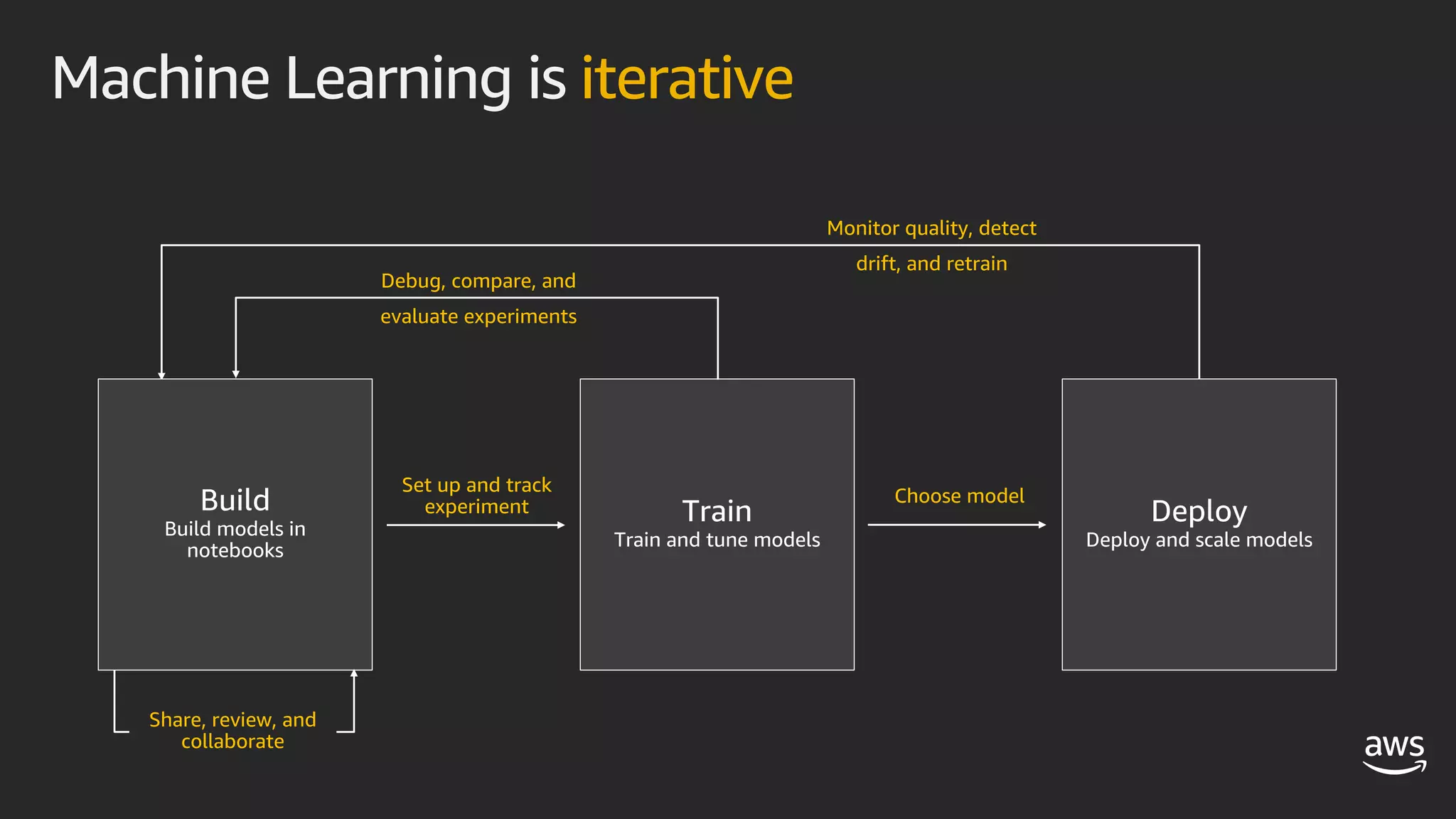 Machine Learning is iterative

Monitor quality, detect drift, and retrain

Debug, compare, and evaluate experiments

Build
Build models in notebooks

Set up and track experiment

Train
Train and tune models

Choose model

Deploy
Deploy and scale models

Share, review, and collaborate

aws